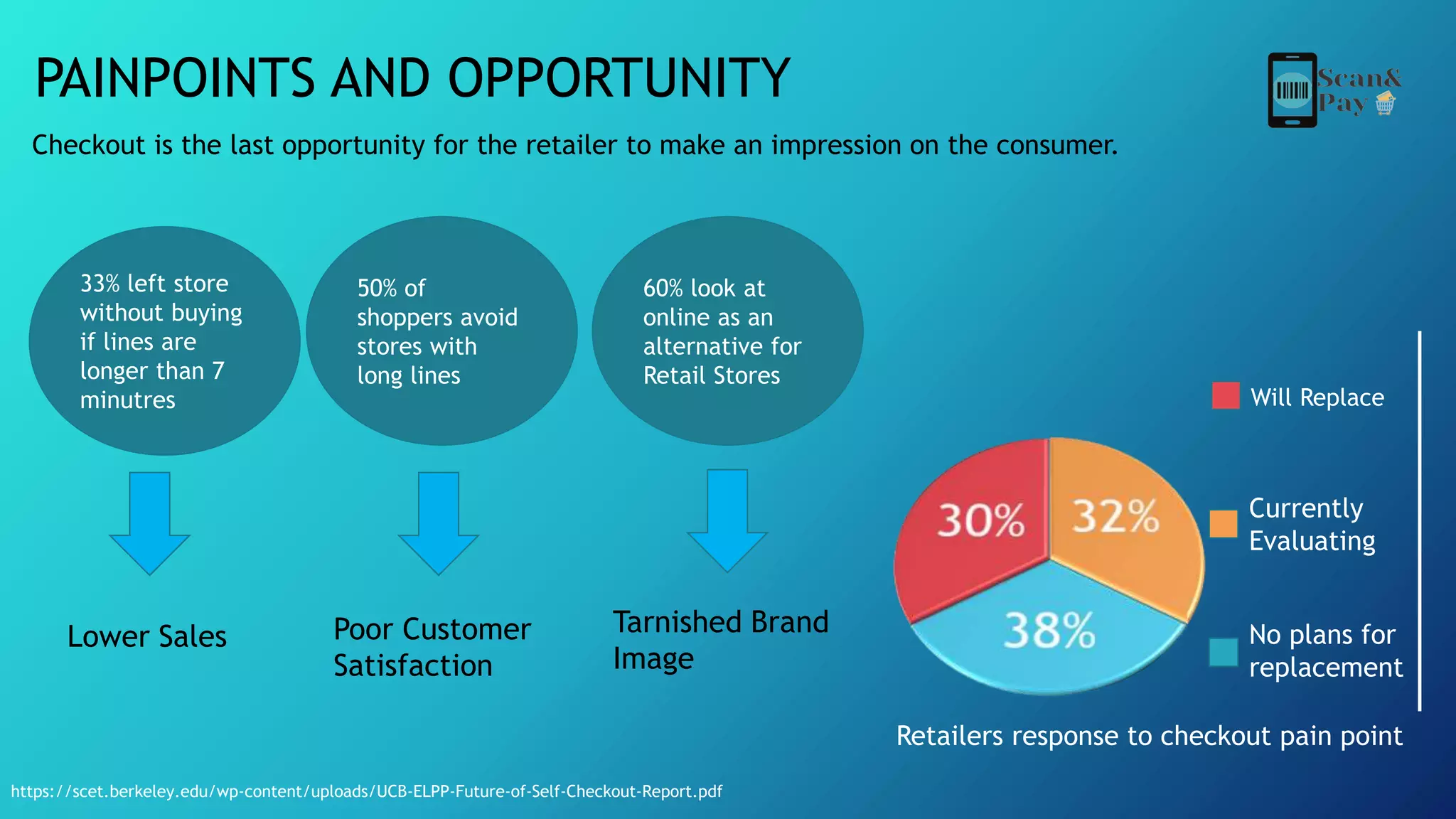 PAINPOINTS AND OPPORTUNITY

Scan& Pay

Checkout is the last opportunity for the retailer to make an impression on the consumer.

33% left store without buying if lines are longer than 7 minutres

50% of shoppers avoid stores with long lines

60% look at online as an alternative for Retail Stores

Lower Sales

Poor Customer Satisfaction

Tarnished Brand Image

30%

32%

38%

Will Replace

Currently Evaluating

No plans for replacement

Retailers response to checkout pain point

https://scet.berkeley.edu/wp-content/uploads/UCB-ELPP-Future-of-Self-Checkout-Report.pdf